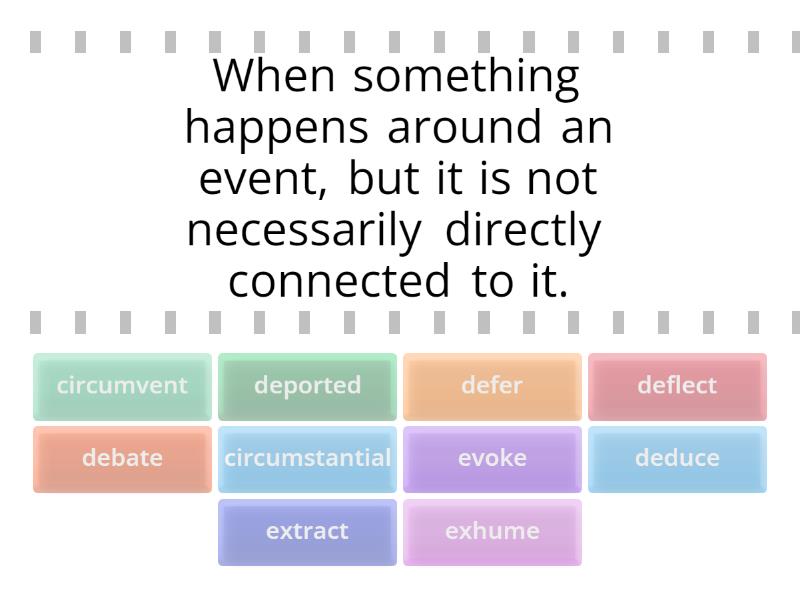 When something happens around an event, but it is not necessarily directly connected to it.

circumvent
deported
defer
deflect
debate
circumstantial
evoke
deduce
extract
exhume